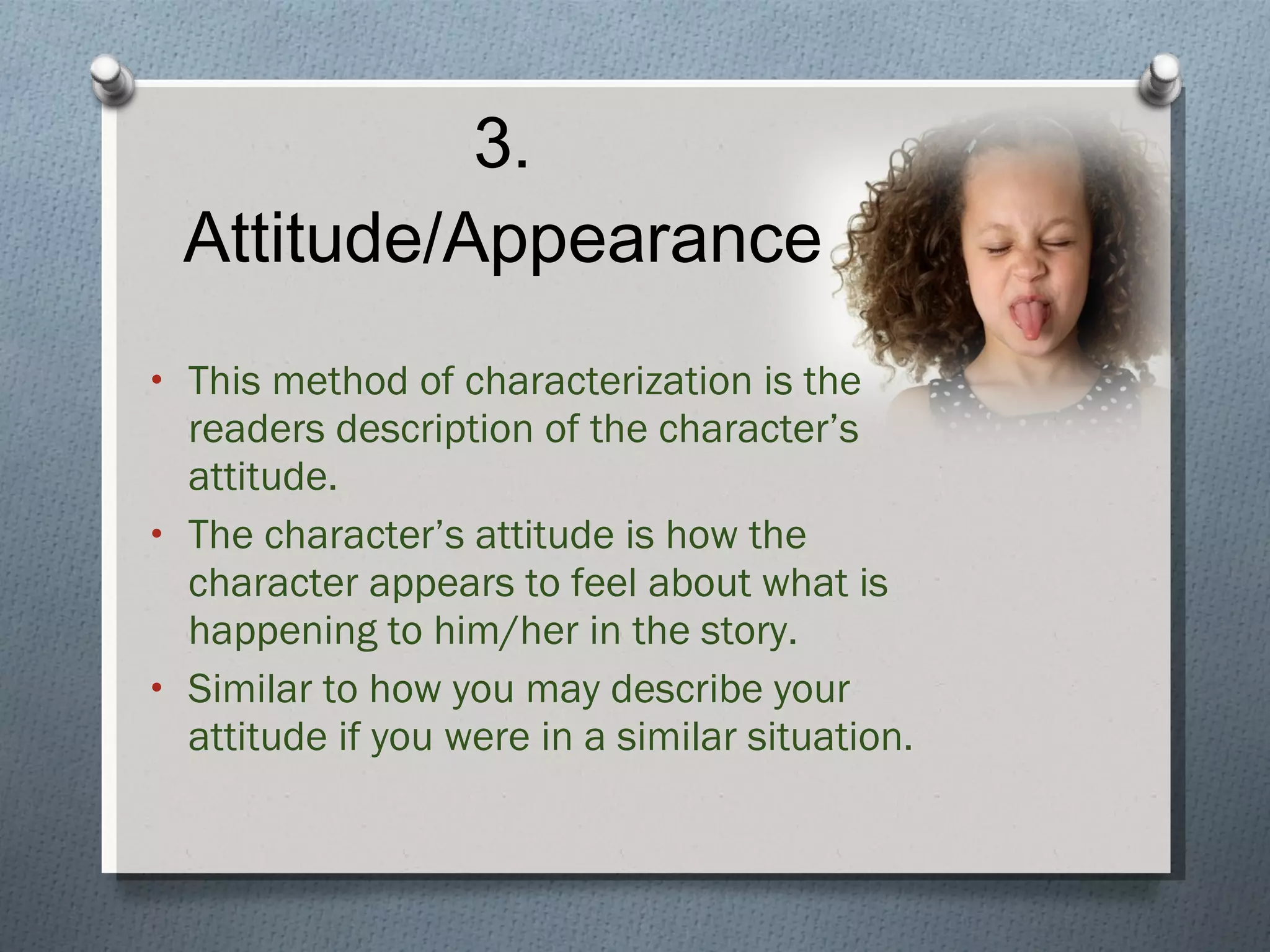 3.
Attitude/Appearance

• This method of characterization is the readers description of the character’s attitude.
• The character’s attitude is how the character appears to feel about what is happening to him/her in the story.
• Similar to how you may describe your attitude if you were in a similar situation.